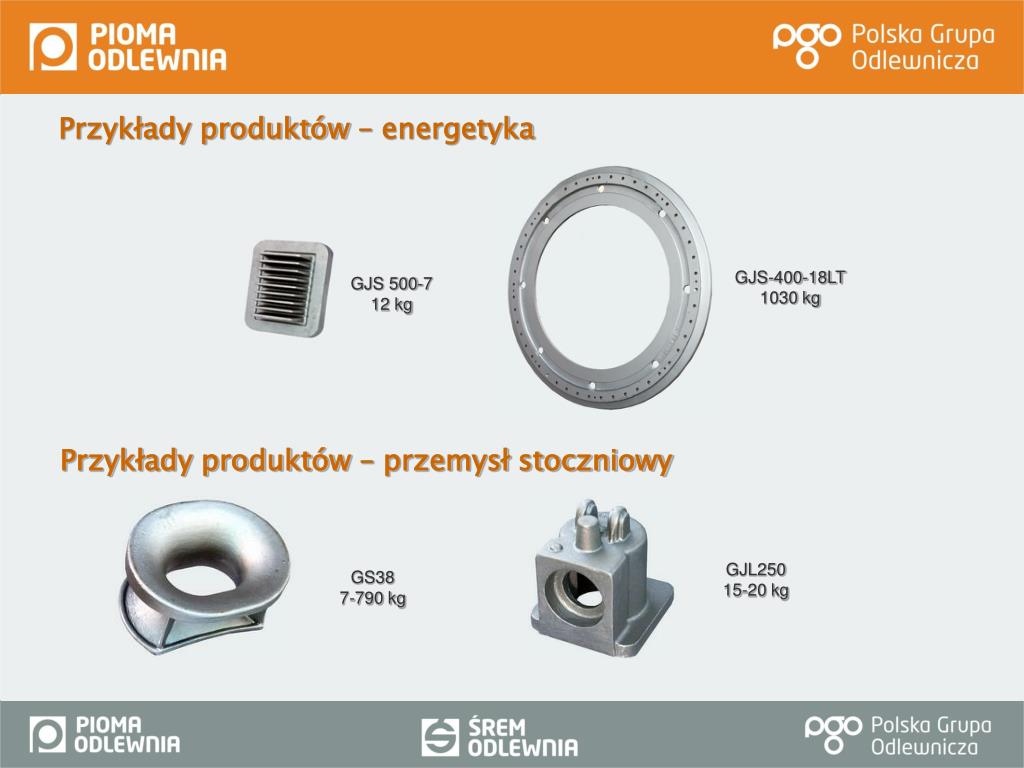 PIOMA ODLEWNIA

pgo Polska Grupa Odlewnicza

Przykłady produktów – energetyka

GJS 500-7
12 kg

GJS-400-18LT
1030 kg

Przykłady produktów – przemysł stoczniowy

GS38
7-790 kg

GJL250
15-20 kg

PIOMA ODLEWNIA

ŚREM ODLEWNIA

pgo Polska Grupa Odlewnicza